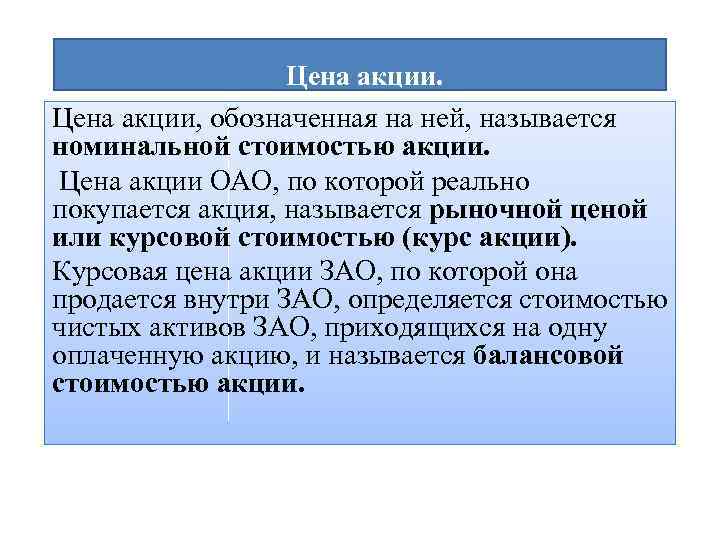 Цена акции.

Цена акции, обозначенная на ней, называется номинальной стоимостью акции.

Цена акции ОАО, по которой реально покупается акция, называется рыночной ценой или курсовой стоимостью (курс акции).

Курсовая цена акции ЗАО, по которой она продается внутри ЗАО, определяется стоимостью чистых активов ЗАО, приходящихся на одну оплаченную акцию, и называется балансовой стоимостью акции.